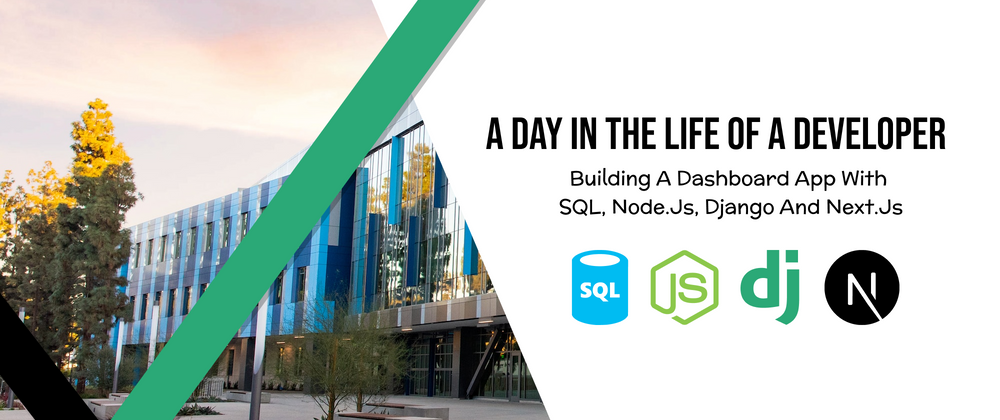 A DAY IN THE LIFE OF A DEVELOPER

Building A Dashboard App With SQL, Node.Js, Django And Next.Js

SQL JS dj N